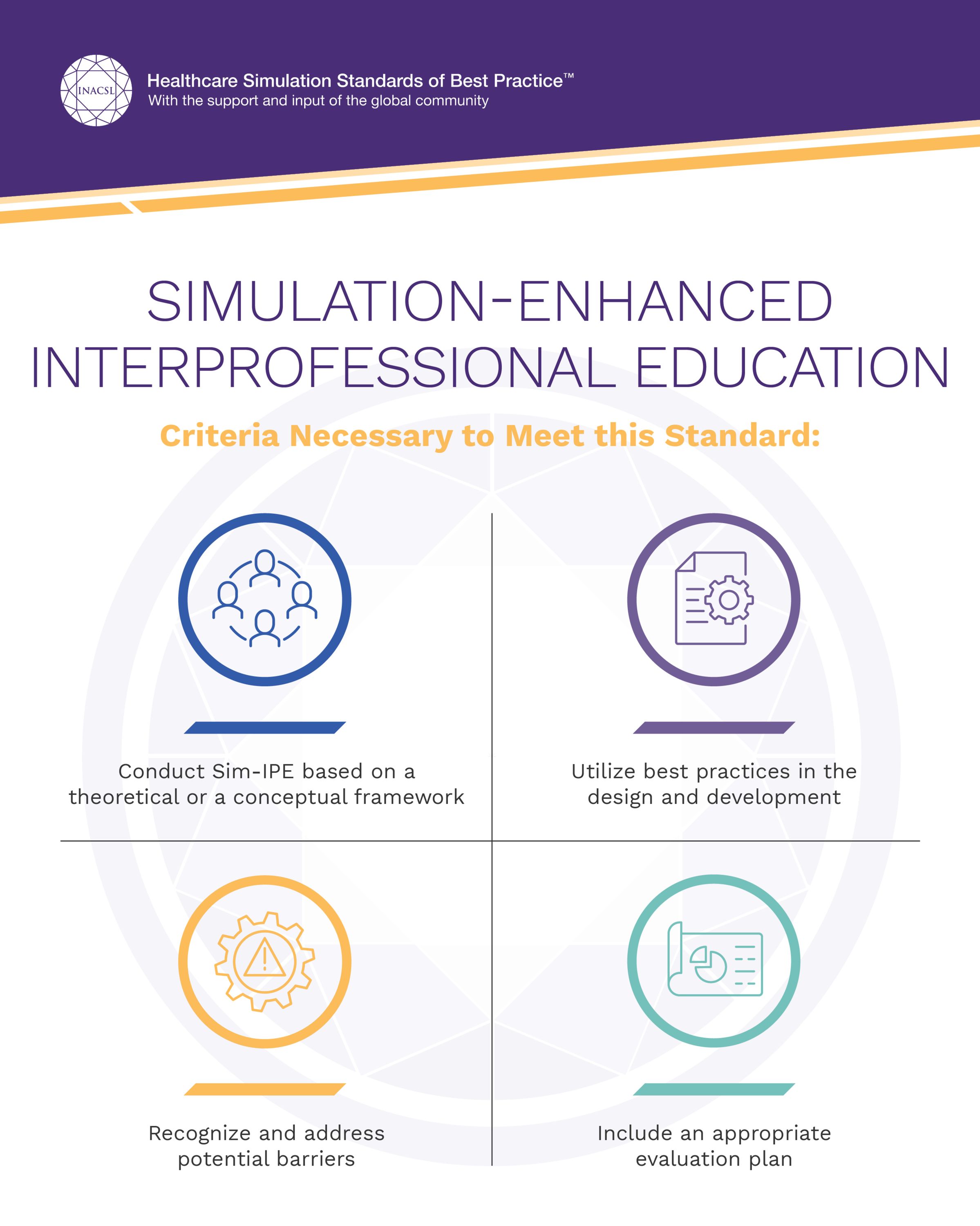 INACSL

Healthcare Simulation Standards of Best Practice™
With the support and input of the global community

SIMULATION-ENHANCED INTERPROFESSIONAL EDUCATION

Criteria Necessary to Meet this Standard:

Conduct Sim-IPE based on a theoretical or a conceptual framework

Utilize best practices in the design and development

Recognize and address potential barriers

Include an appropriate evaluation plan